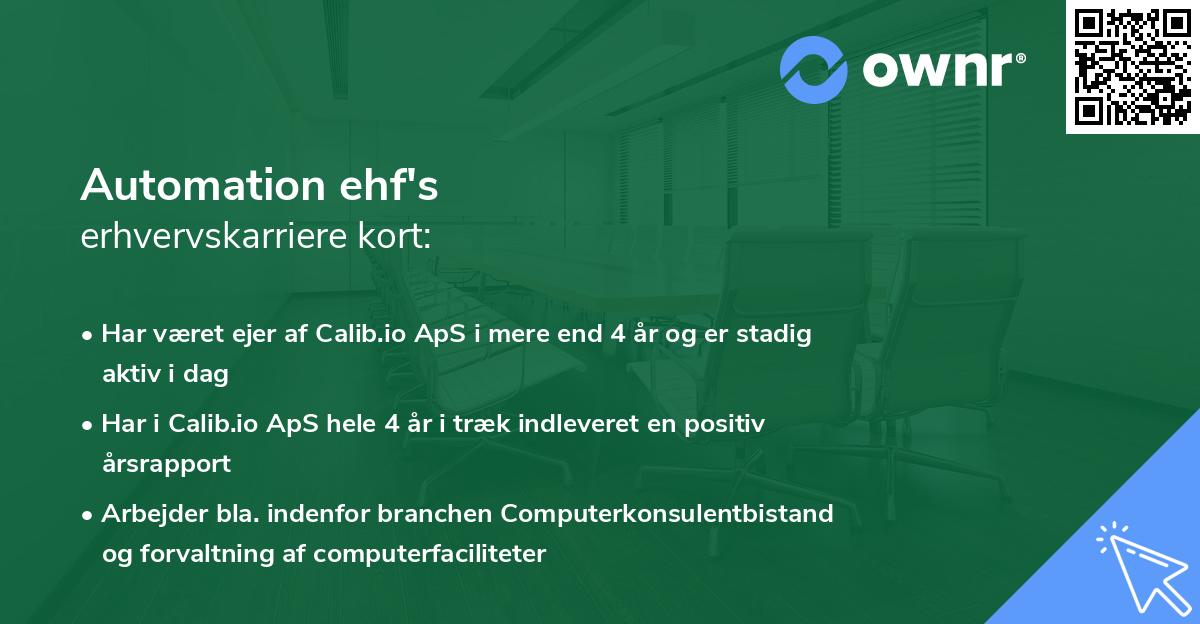 ownr®

Automation ehf's
erhvervskarriere kort:

• Har været ejer af Calib.io ApS i mere end 4 år og er stadig aktiv i dag

• Har i Calib.io ApS hele 4 år i træk indleveret en positiv årsrapport

• Arbejder bla. indenfor branchen Computerkonsulentbistand og forvaltning af computerfaciliteter